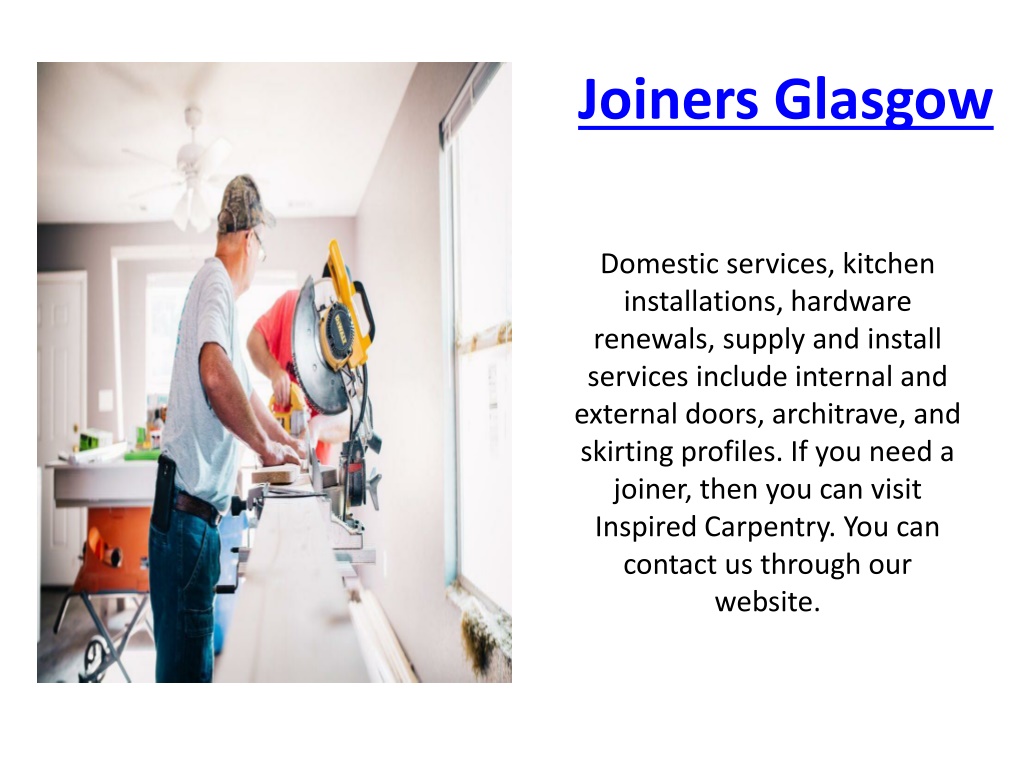 Joiners Glasgow

Domestic services, kitchen installations, hardware renewals, supply and install services include internal and external doors, architrave, and skirting profiles. If you need a joiner, then you can visit Inspired Carpentry. You can contact us through our website.